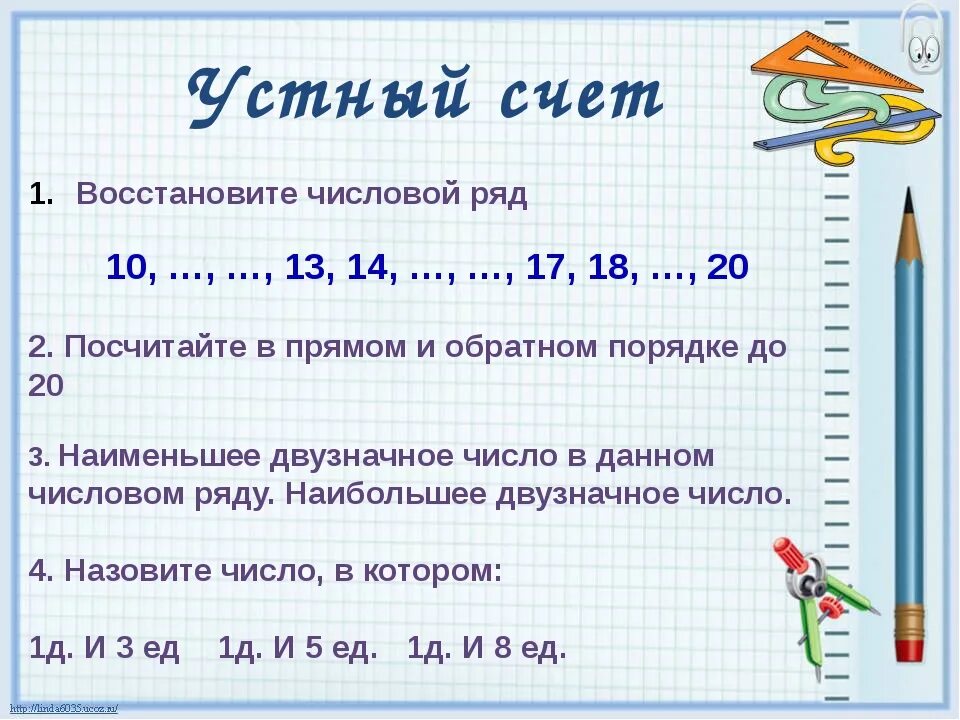 Устный счет

1. Восстановите числовой ряд

10, …, …, 13, 14, …, …, 17, 18, …, 20

2. Посчитайте в прямом и обратном порядке до 20

3. Наименьшее двузначное число в данном числовом ряду. Наибольшее двузначное число.

4. Назовите число, в котором:

1д. И 3 ед   1д. И 5 ед.   1д. И 8 ед.

http://linda6035.ucoz.ru/